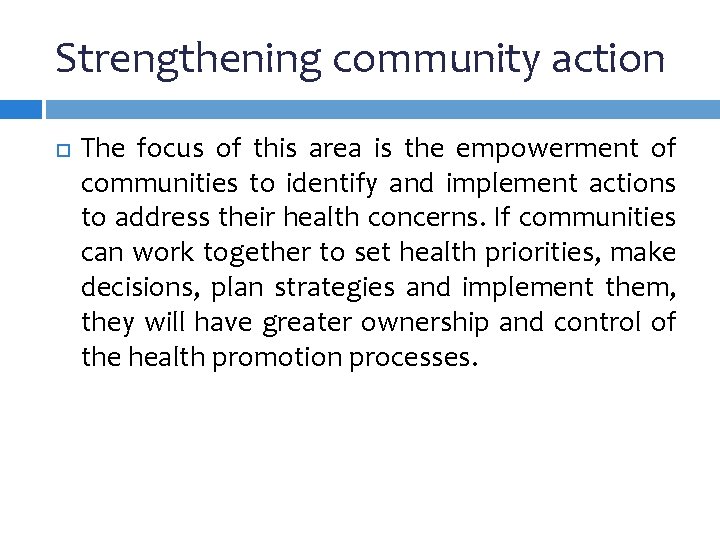 Strengthening community action

The focus of this area is the empowerment of communities to identify and implement actions to address their health concerns. If communities can work together to set health priorities, make decisions, plan strategies and implement them, they will have greater ownership and control of the health promotion processes.